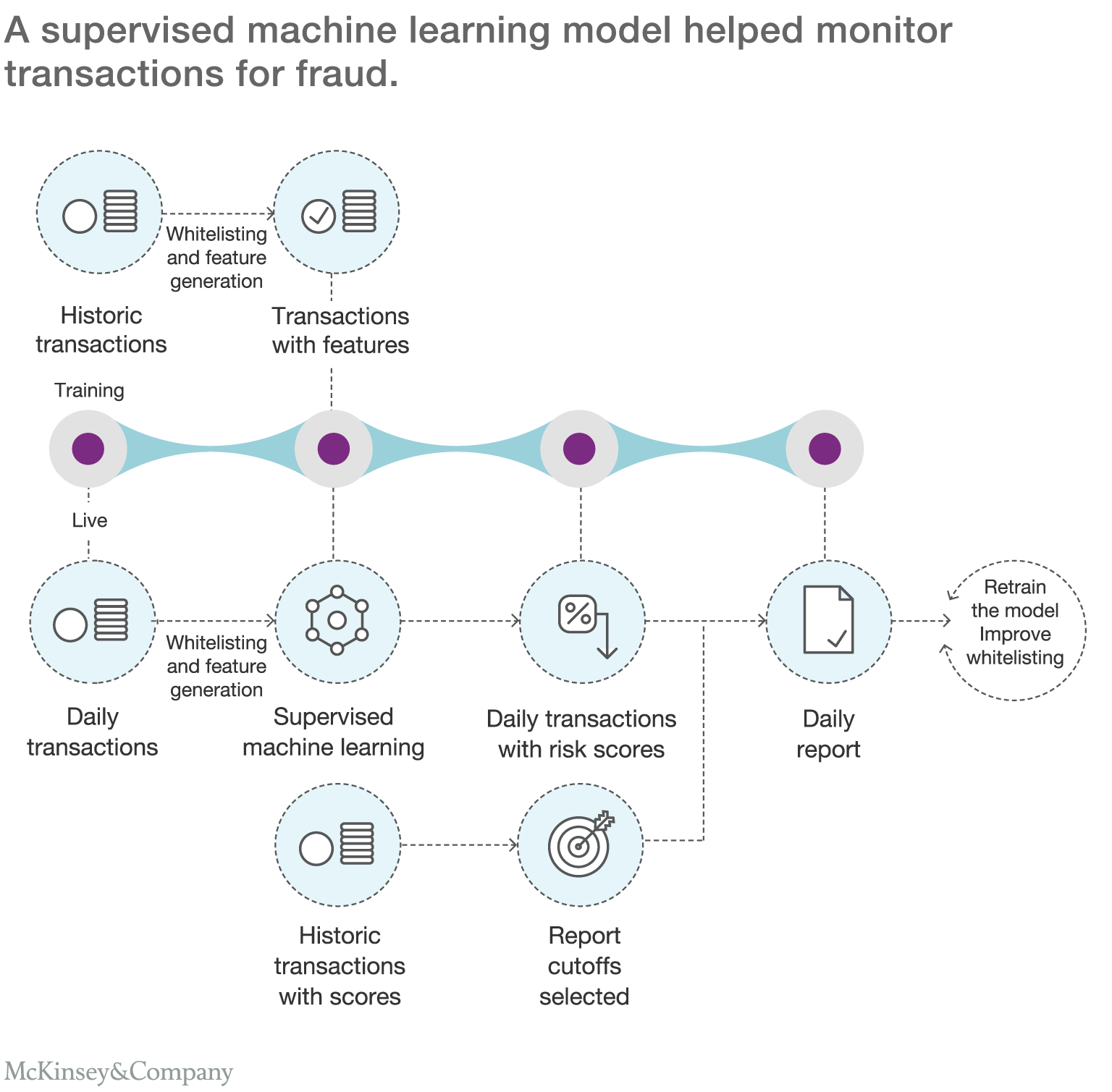 A supervised machine learning model helped monitor transactions for fraud.

Historic transactions

Whitelisting and feature generation

Transactions with features

Training

Live

Daily transactions

Whitelisting and feature generation

Supervised machine learning

Daily transactions with risk scores

Daily report

Retrain the model
Improve whitelisting

Historic transactions with scores

Report cutoffs selected

McKinsey&Company